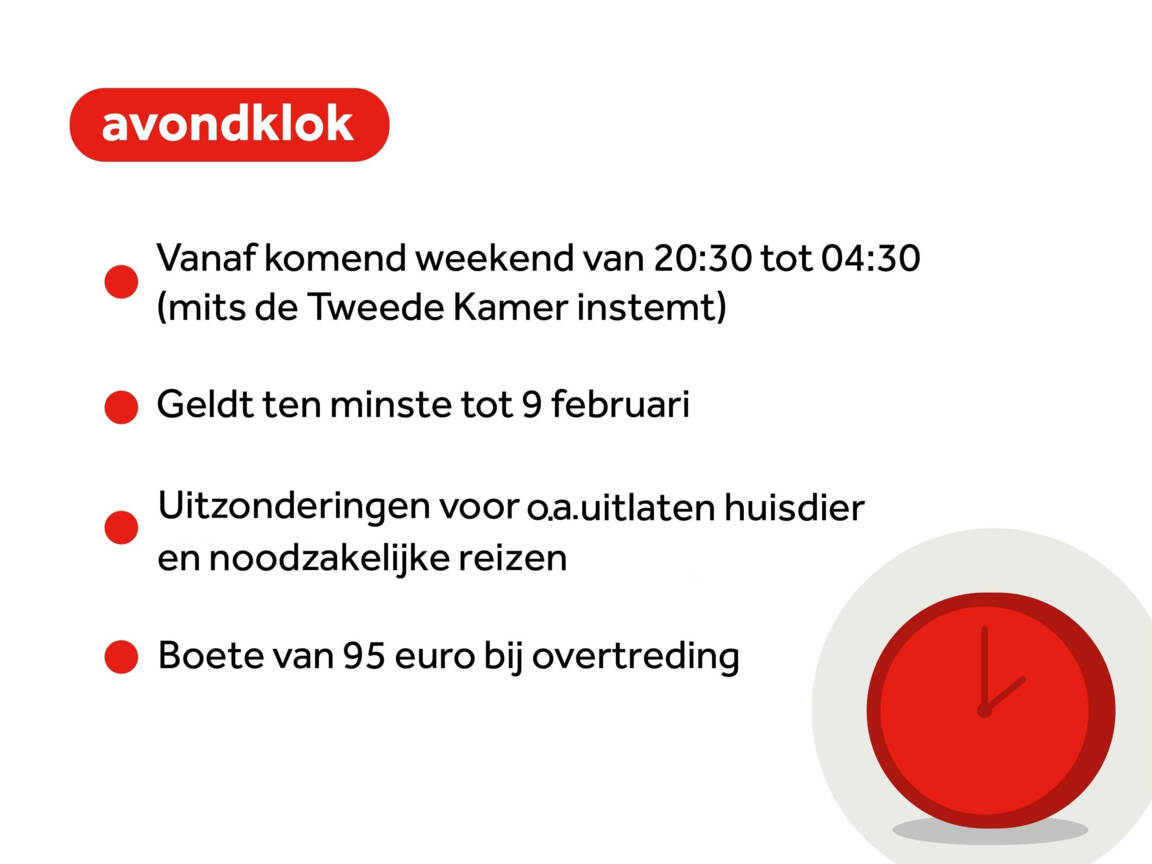 avondklok

Vanaf komend weekend van 20:30 tot 04:30 (mits de Tweede Kamer instemt)

Geldt ten minste tot 9 februari

Uitzonderingen voor o.a.uitlaten huisdier en noodzakelijke reizen

Boete van 95 euro bij overtreding